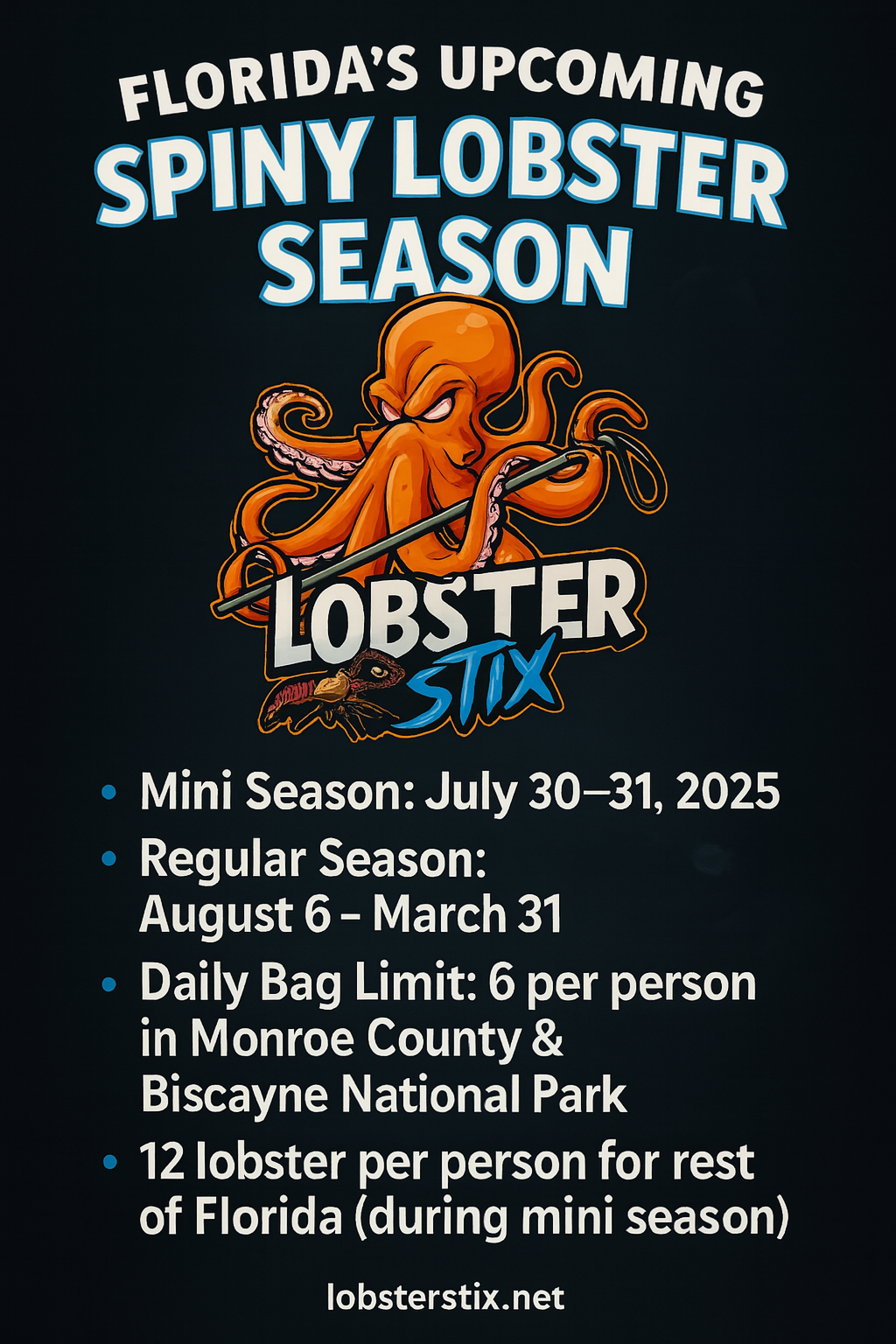 FLORIDA'S UPCOMING
SPINY LOBSTER SEASON

LOBSTER
STIX

• Mini Season: July 30–31, 2025
• Regular Season: August 6 – March 31
• Daily Bag Limit: 6 per person in Monroe County & Biscayne National Park
• 12 lobster per person for rest of Florida (during mini season)

lobsterstix.net